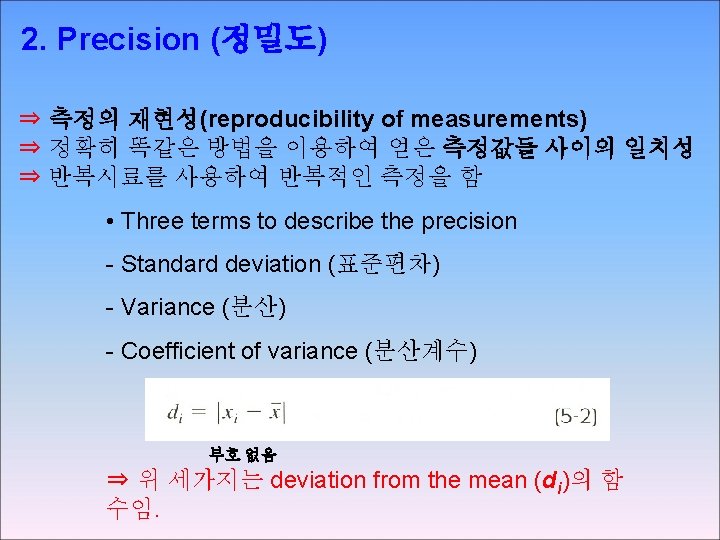 2. Precision (정밀도)

⇒ 측정의 재현성(reproducibility of measurements)
⇒ 정확히 똑같은 방법을 이용하여 얻은 측정값들 사이의 일치성
⇒ 반복시료를 사용하여 반복적인 측정을 함

• Three terms to describe the precision

- Standard deviation (표준편차)

- Variance (분산)

- Coefficient of variance (분산계수)

$d_i = |x_i - \bar{x}|$ (5-2)

부호 없음

⇒ 위 세가지는 deviation from the mean ($d_i$)의 함수임.